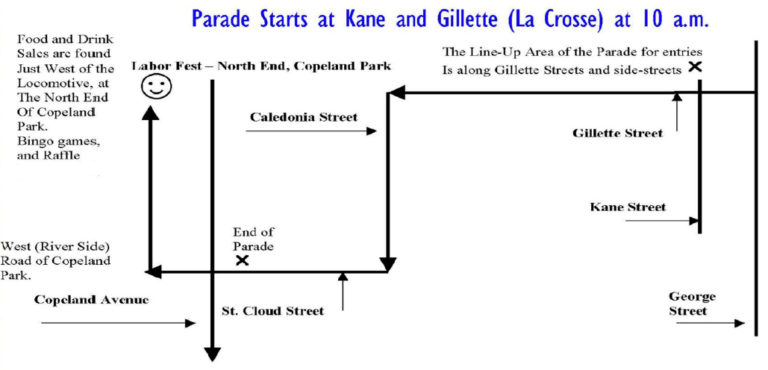 Parade Starts at Kane and Gillette (La Crosse) at 10 a.m.

Food and Drink Sales are found Just West of the Locomotive, at The North End Of Copeland Park. Bingo games, and Raffle

Labor Fest – North End, Copeland Park

The Line-Up Area of the Parade for entries Is along Gillette Streets and side-streets

Caledonia Street

Gillette Street

Kane Street

End of Parade

West (River Side) Road of Copeland Park.

Copeland Avenue

St. Cloud Street

George Street